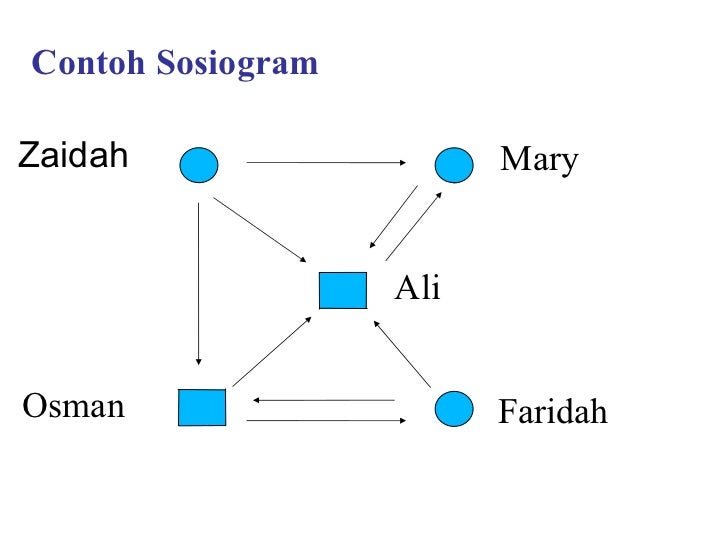 Contoh Sosiogram

Zaidah

Mary

Ali

Osman

Faridah